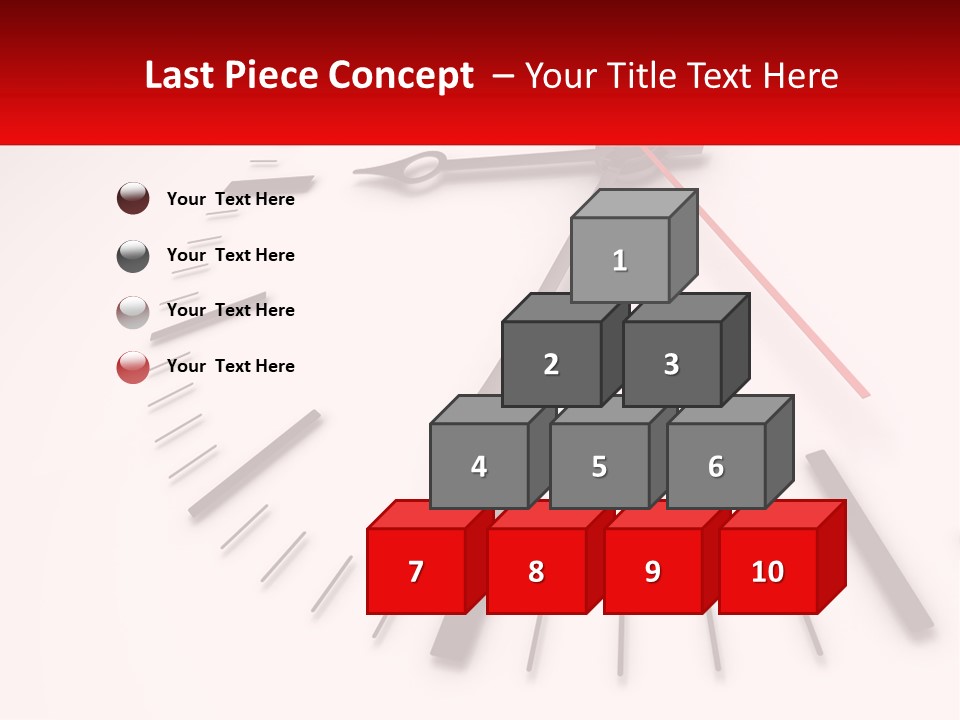 Last Piece Concept – Your Title Text Here

Your Text Here

Your Text Here

Your Text Here

Your Text Here

1

2 3

4 5 6

7 8 9 10